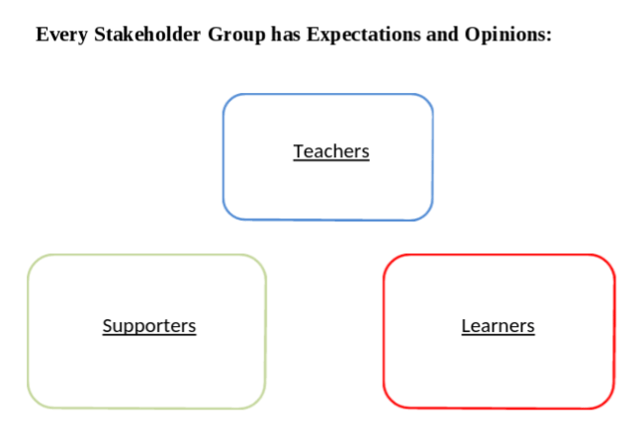 Every Stakeholder Group has Expectations and Opinions:

Teachers

Supporters

Learners